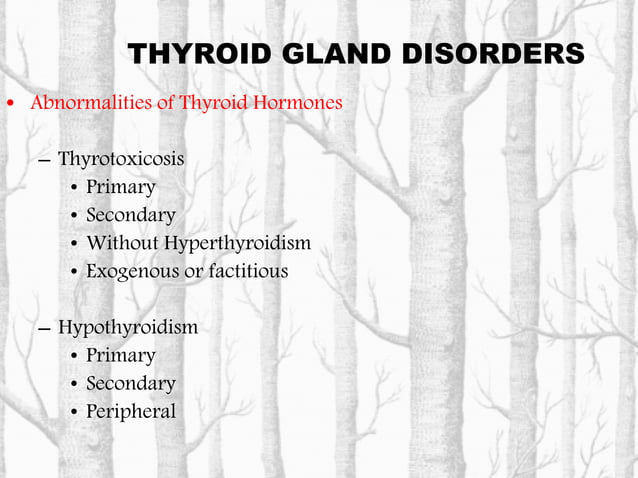 THYROID GLAND DISORDERS

• Abnormalities of Thyroid Hormones

– Thyrotoxicosis
• Primary
• Secondary
• Without Hyperthyroidism
• Exogenous or factitious

– Hypothyroidism
• Primary
• Secondary
• Peripheral